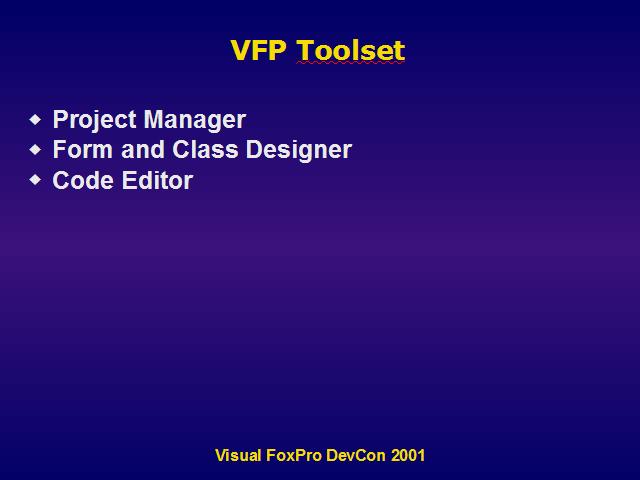 VFP Toolset

- Project Manager
- Form and Class Designer
- Code Editor

Visual FoxPro DevCon 2001